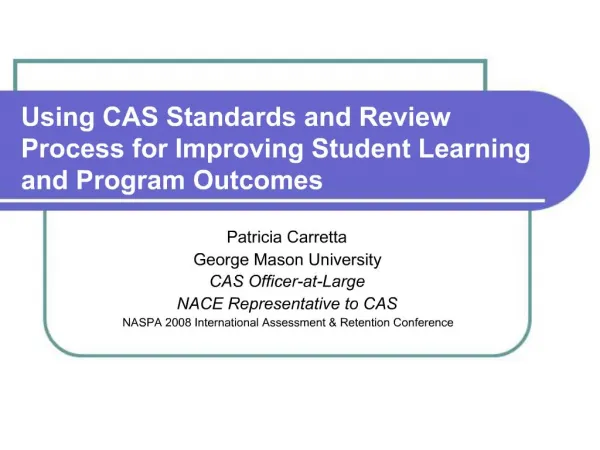 Using CAS Standards and Review Process for Improving Student Learning and Program Outcomes

Patricia Carretta
George Mason University
CAS Officer-at-Large
NACE Representative to CAS
NASPA 2008 International Assessment & Retention Conference